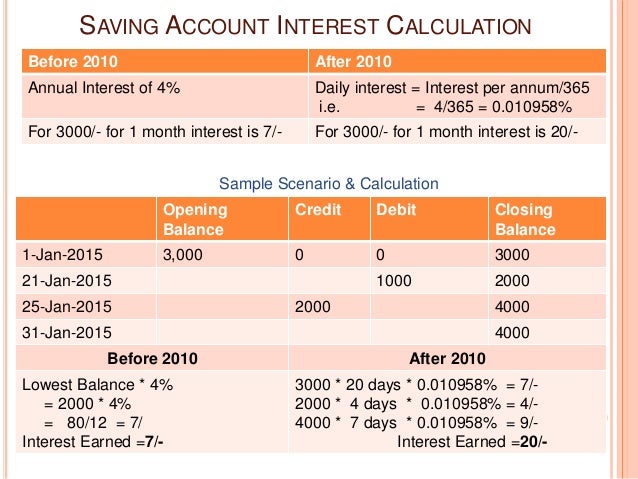 SAVING ACCOUNT INTEREST CALCULATION

| Before 2010 | After 2010 |
|---|---|
| Annual Interest of 4% | Daily interest = Interest per annum/365 i.e. = 4/365 = 0.010958% |
| For 3000/- for 1 month interest is 7/- | For 3000/- for 1 month interest is 20/- |

Sample Scenario & Calculation

| | Opening Balance | Credit | Debit | Closing Balance |
|---|---|---|---|---|
| 1-Jan-2015 | 3,000 | 0 | 0 | 3000 |
| 21-Jan-2015 | | | 1000 | 2000 |
| 25-Jan-2015 | | 2000 | | 4000 |
| 31-Jan-2015 | | | | 4000 |

| Before 2010 | After 2010 |
|---|---|
| Lowest Balance * 4% = 2000 * 4% = 80/12 = 7/ Interest Earned =7/- | 3000 * 20 days * 0.010958% = 7/- 2000 * 4 days * 0.010958% = 4/- 4000 * 7 days * 0.010958% = 9/- Interest Earned =20/- |